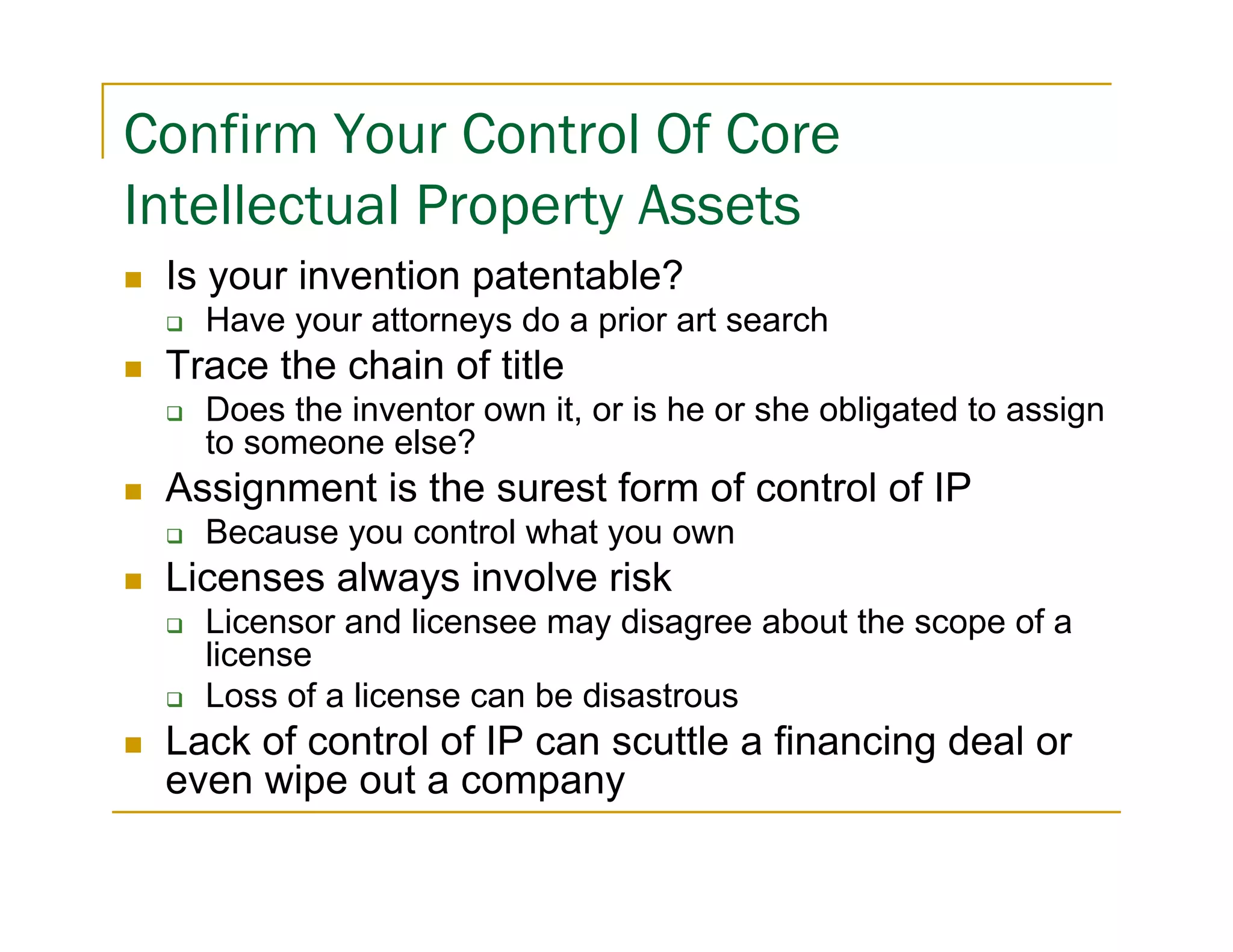 Confirm Your Control Of Core Intellectual Property Assets

- Is your invention patentable?
  - Have your attorneys do a prior art search
- Trace the chain of title
  - Does the inventor own it, or is he or she obligated to assign to someone else?
- Assignment is the surest form of control of IP
  - Because you control what you own
- Licenses always involve risk
  - Licensor and licensee may disagree about the scope of a license
  - Loss of a license can be disastrous
- Lack of control of IP can scuttle a financing deal or even wipe out a company